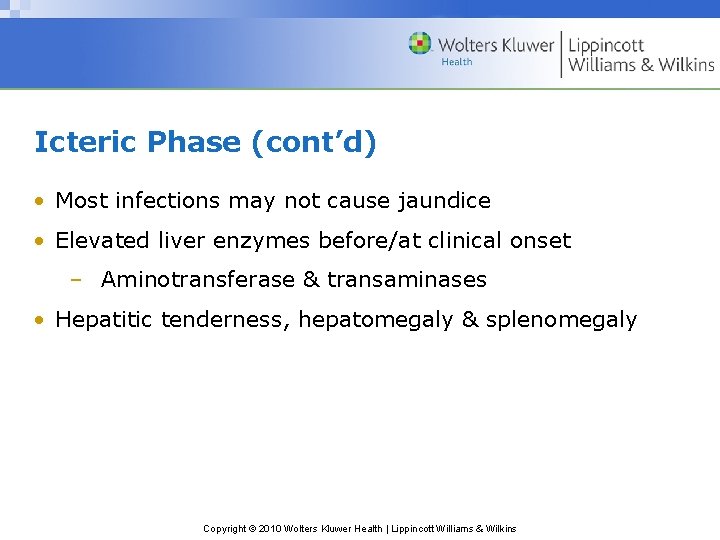 Wolters Kluwer Health | Lippincott Williams & Wilkins

Icteric Phase (cont'd)

• Most infections may not cause jaundice
• Elevated liver enzymes before/at clinical onset
– Aminotransferase & transaminases
• Hepatitic tenderness, hepatomegaly & splenomegaly

Copyright © 2010 Wolters Kluwer Health | Lippincott Williams & Wilkins